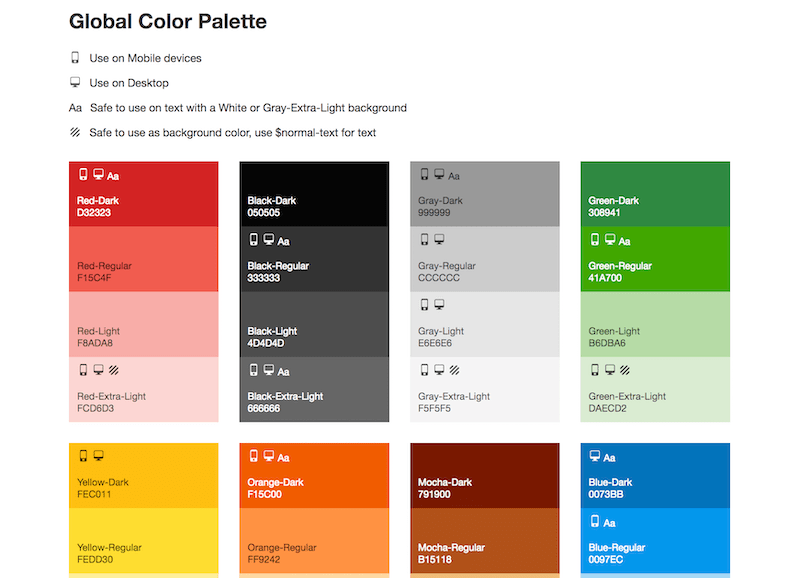 Global Color Palette

Use on Mobile devices

Use on Desktop

Aa Safe to use on text with a White or Gray-Extra-Light background

Safe to use as background color, use $normal-text for text

Aa
Red-Dark
D32323

Red-Regular
F15C4F

Red-Light
F8ADA8

Red-Extra-Light
FCD6D3

Black-Dark
050505

Aa
Black-Regular
333333

Black-Light
4D4D4D

Aa
Black-Extra-Light
666666

Aa
Gray-Dark
999999

Gray-Regular
CCCCCC

Gray-Light
E6E6E6

Gray-Extra-Light
F5F5F5

Green-Dark
308941

Aa
Green-Regular
41A700

Green-Light
B6DBA6

Green-Extra-Light
DAECD2

Yellow-Dark
FEC011

Yellow-Regular
FEDD30

Aa
Orange-Dark
F15C00

Orange-Regular
FF9242

Mocha-Dark
791900

Mocha-Regular
B15118

Aa
Blue-Dark
0073BB

Aa
Blue-Regular
0097EC